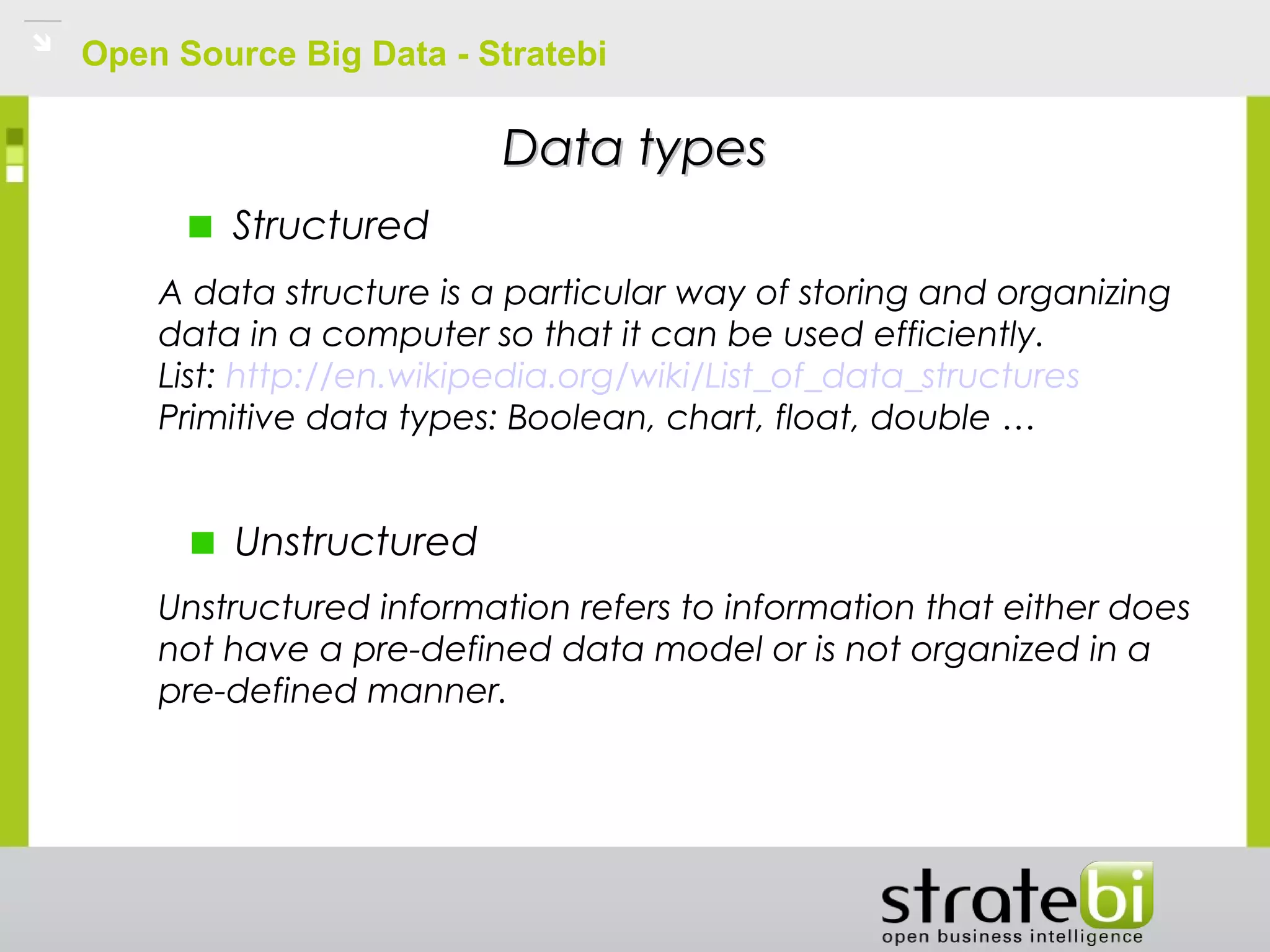 Open Source Big Data - Stratebi

Data types

Structured

A data structure is a particular way of storing and organizing data in a computer so that it can be used efficiently.
List: http://en.wikipedia.org/wiki/List_of_data_structures
Primitive data types: Boolean, chart, float, double …

Unstructured

Unstructured information refers to information that either does not have a pre-defined data model or is not organized in a pre-defined manner.

stratebi
open business intelligence